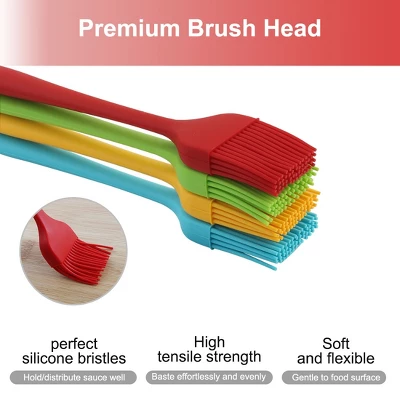 Premium Brush Head

perfect silicone bristles

Hold/distribute sauce well

High tensile strength

Baste effortlessly and evenly

Soft and flexible

Gentle to food surface